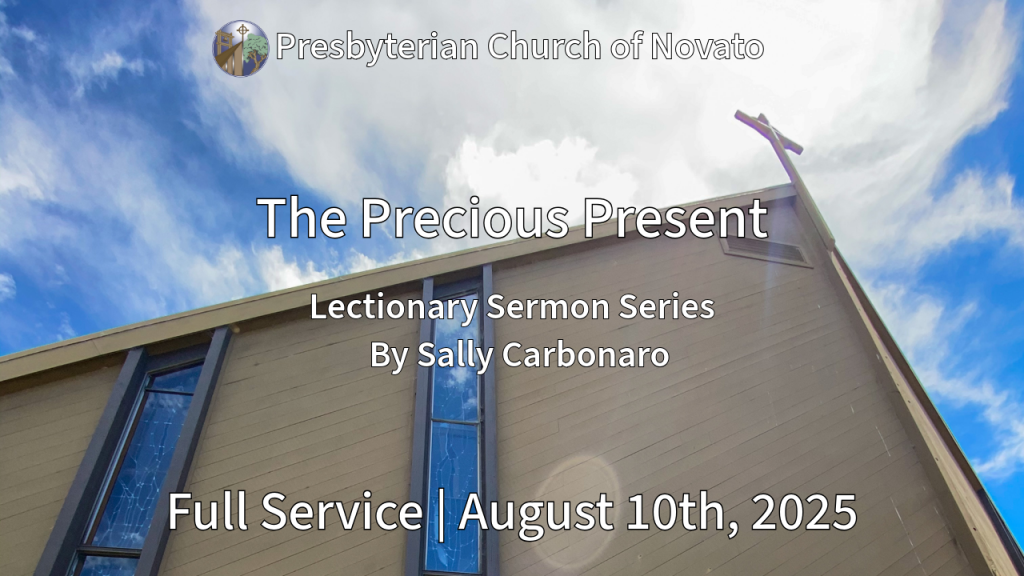 Presbyterian Church of Novato

The Precious Present

Lectionary Sermon Series
By Sally Carbonaro

Full Service | August 10th, 2025